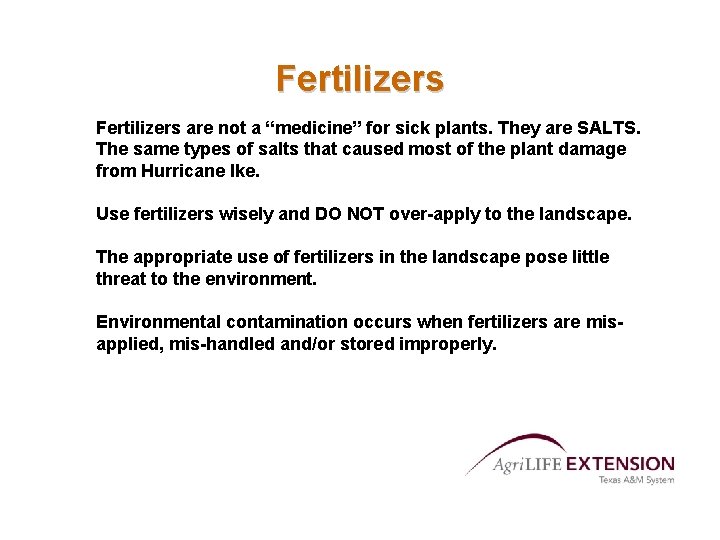 Fertilizers

Fertilizers are not a “medicine” for sick plants. They are SALTS. The same types of salts that caused most of the plant damage from Hurricane Ike.

Use fertilizers wisely and DO NOT over-apply to the landscape.

The appropriate use of fertilizers in the landscape pose little threat to the environment.

Environmental contamination occurs when fertilizers are mis-applied, mis-handled and/or stored improperly.

AgriLIFE EXTENSION
Texas A&M System